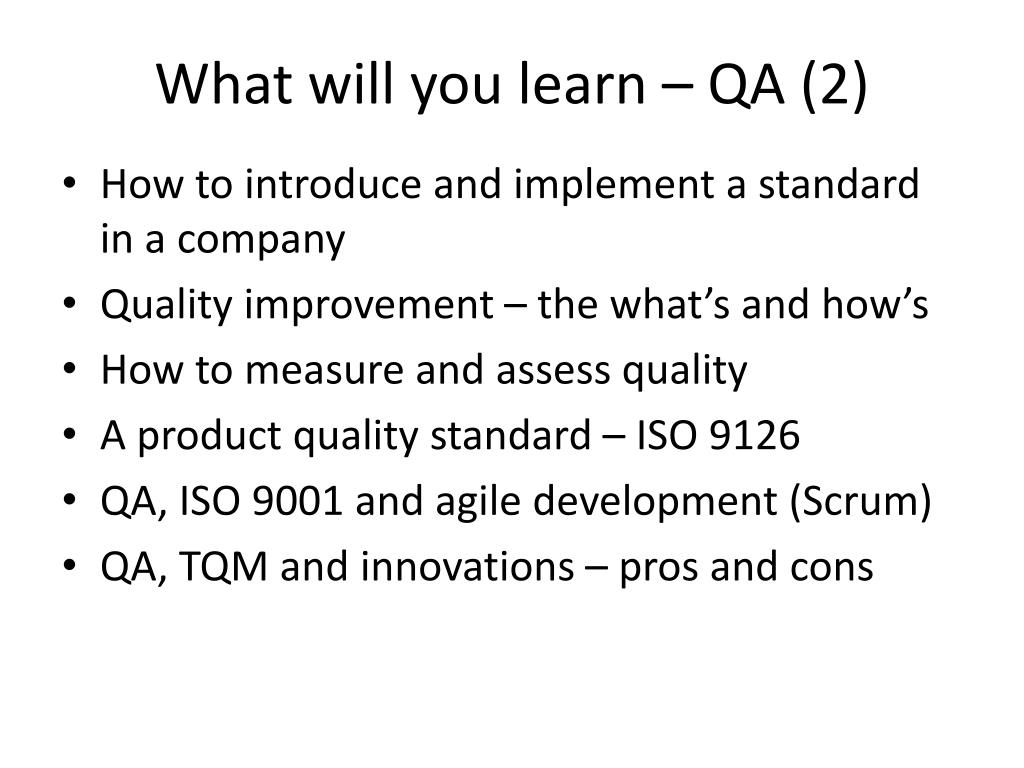 What will you learn – QA (2)

• How to introduce and implement a standard in a company
• Quality improvement – the what’s and how’s
• How to measure and assess quality
• A product quality standard – ISO 9126
• QA, ISO 9001 and agile development (Scrum)
• QA, TQM and innovations – pros and cons